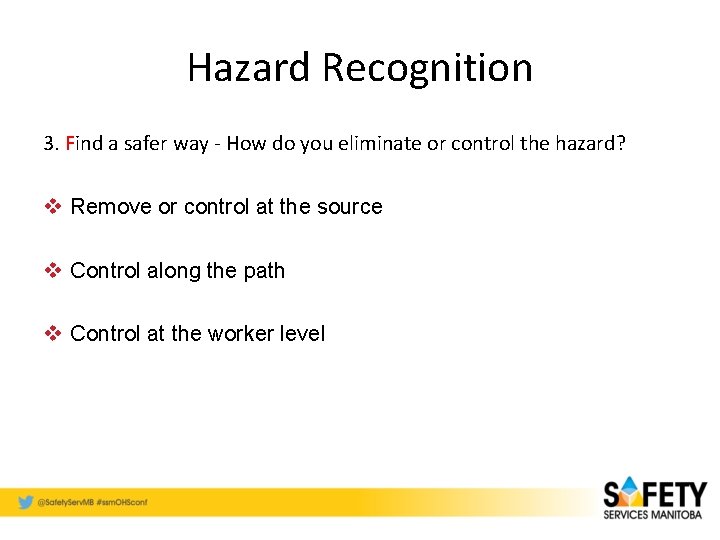 Hazard Recognition

3. Find a safer way - How do you eliminate or control the hazard?

❖ Remove or control at the source

❖ Control along the path

❖ Control at the worker level

@SafetyServMB #ssmOHSconf

SAFETY
SERVICES MANITOBA